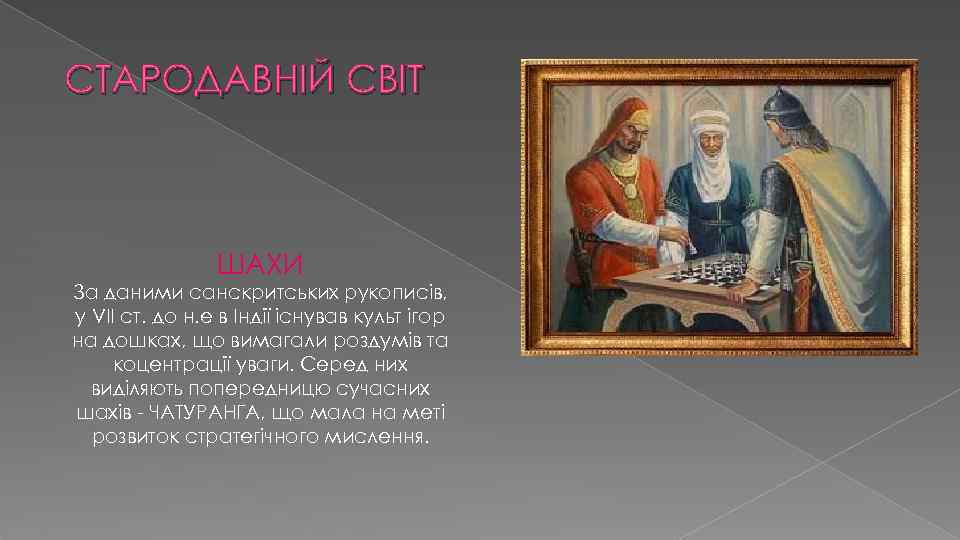 СТАРОДАВНІЙ СВІТ

ШАХИ

За даними санскритських рукописів, у VII ст. до н.е в Індії існував культ ігор на дошках, що вимагали роздумів та коцентрації уваги. Серед них виділяють попередницю сучасних шахів - ЧАТУРАНГА, що мала на меті розвиток стратегічного мислення.